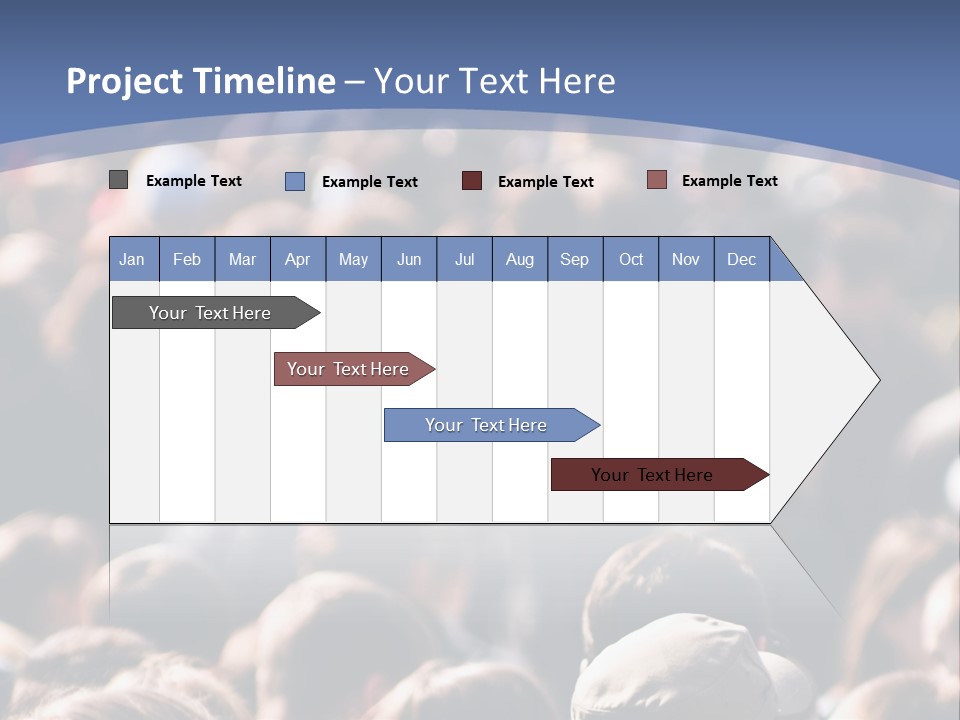 Project Timeline – Your Text Here

Example Text Example Text Example Text Example Text

| Jan | Feb | Mar | Apr | May | Jun | Jul | Aug | Sep | Oct | Nov | Dec |
|---|---|---|---|---|---|---|---|---|---|---|---|

Your Text Here

Your Text Here

Your Text Here

Your Text Here